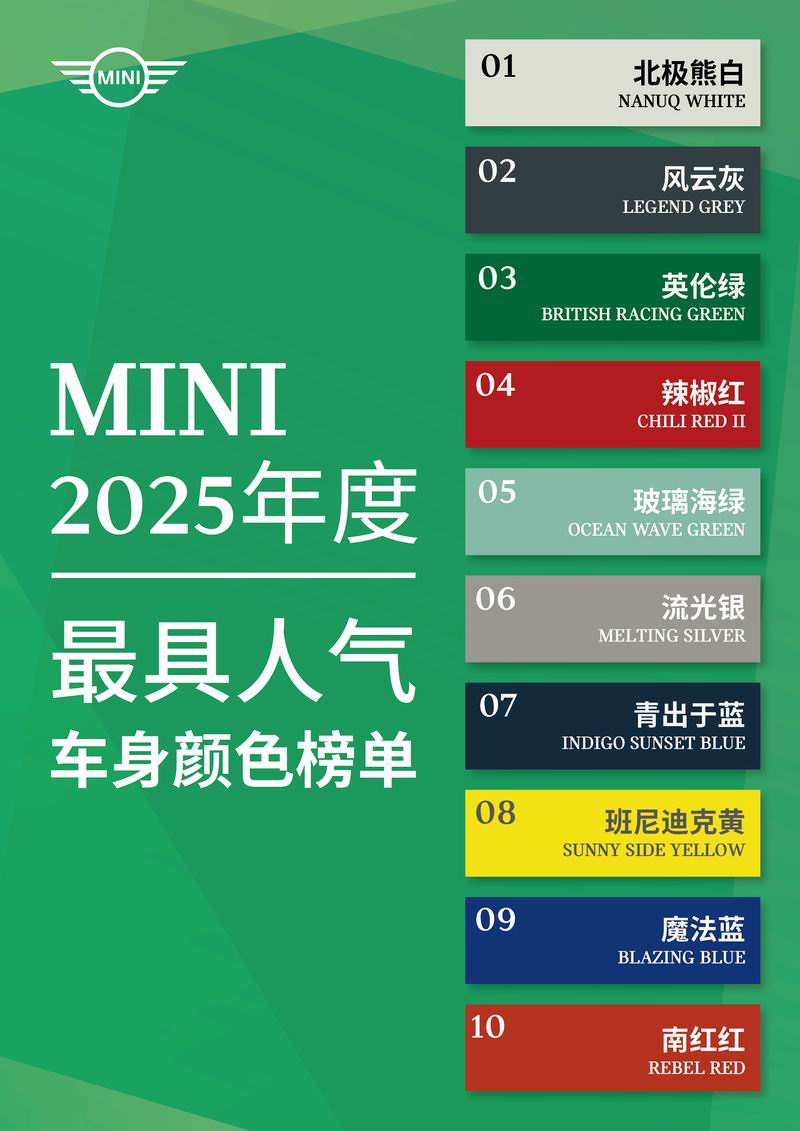 MINI

MINI
2025年度

最具人气
车身颜色榜单

01
北极熊白
NANUQ WHITE

02
风云灰
LEGEND GREY

03
英伦绿
BRITISH RACING GREEN

04
辣椒红
CHILI RED II

05
玻璃海绿
OCEAN WAVE GREEN

06
流光银
MELTING SILVER

07
青出于蓝
INDIGO SUNSET BLUE

08
班尼迪克黄
SUNNY SIDE YELLOW

09
魔法蓝
BLAZING BLUE

10
南红红
REBEL RED